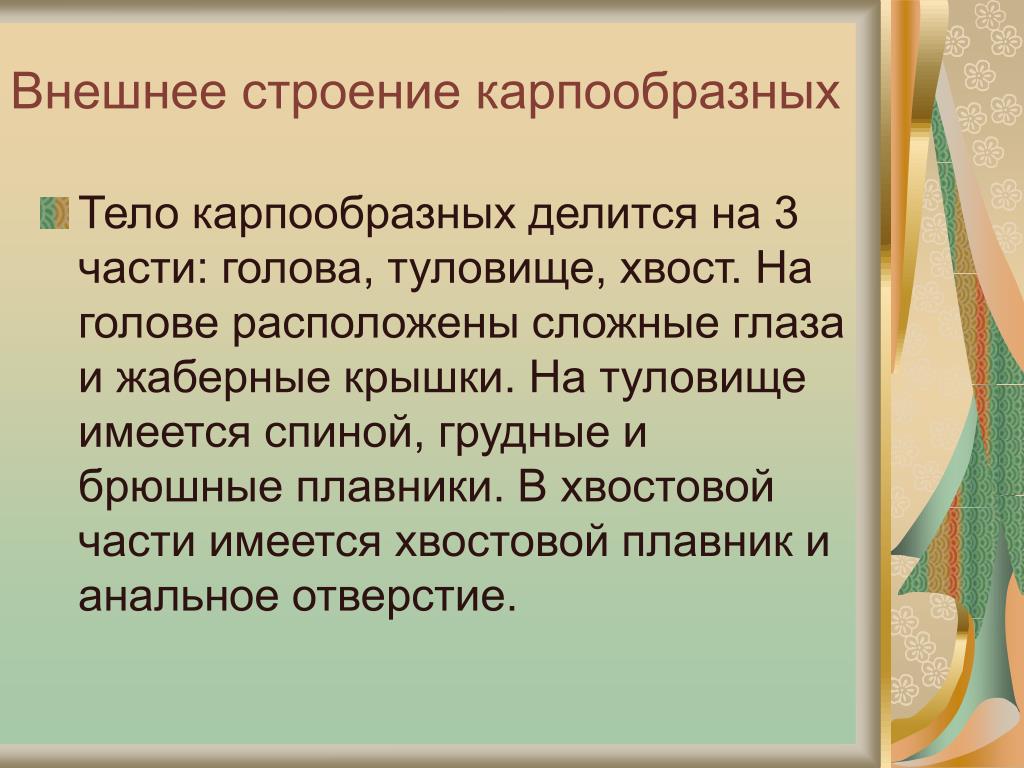 Внешнее строение карпообразных

Тело карпообразных делится на 3 части: голова, туловище, хвост. На голове расположены сложные глаза и жаберные крышки. На туловище имеется спиной, грудные и брюшные плавники. В хвостовой части имеется хвостовой плавник и анальное отверстие.